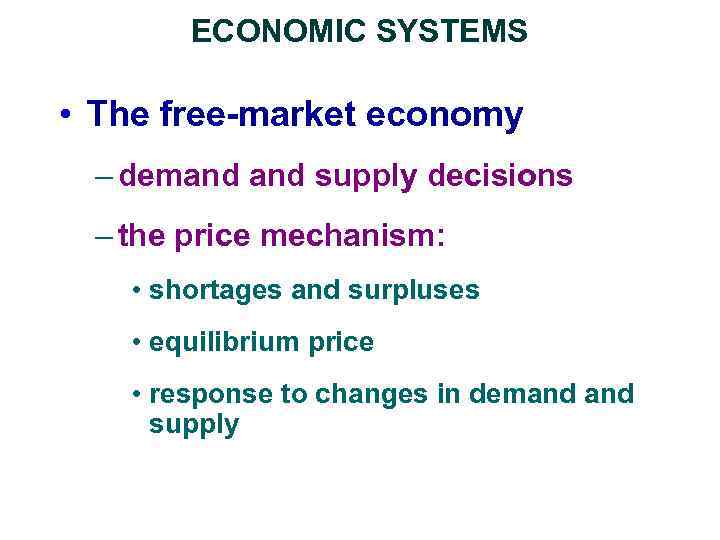 ECONOMIC SYSTEMS

• The free-market economy

– demand and supply decisions

– the price mechanism:

• shortages and surpluses

• equilibrium price

• response to changes in demand and supply